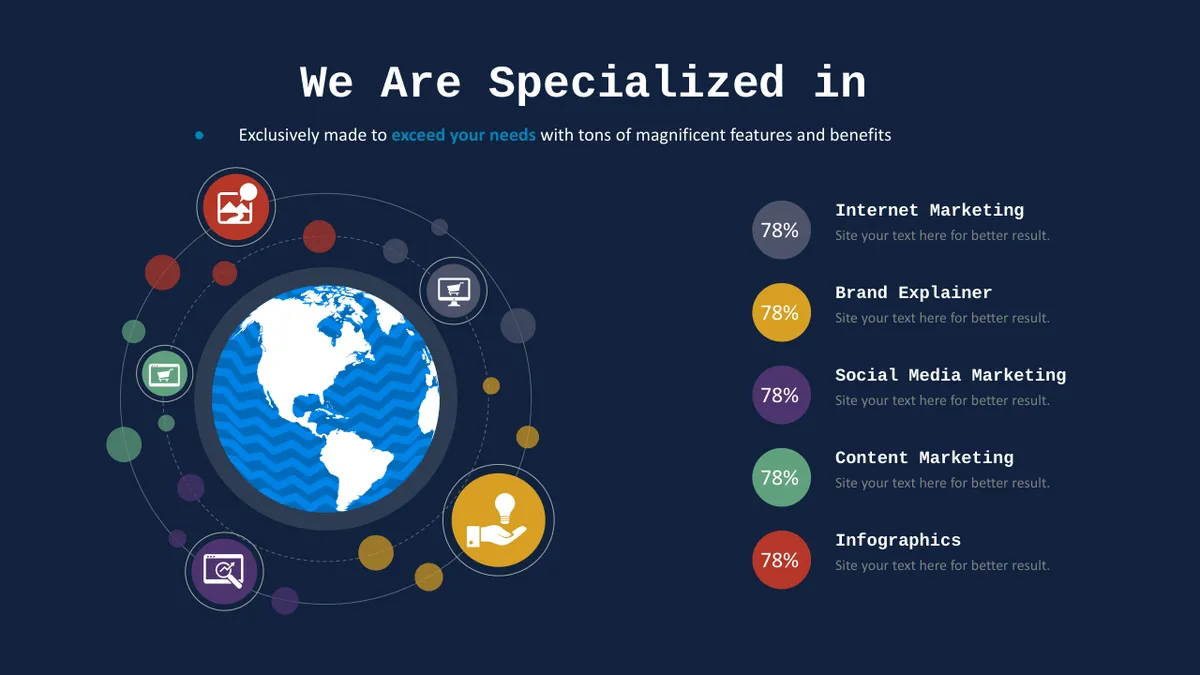 We Are Specialized in

Exclusively made to exceed your needs with tons of magnificent features and benefits

78%
Internet Marketing
Site your text here for better result.

78%
Brand Explainer
Site your text here for better result.

78%
Social Media Marketing
Site your text here for better result.

78%
Content Marketing
Site your text here for better result.

78%
Infographics
Site your text here for better result.